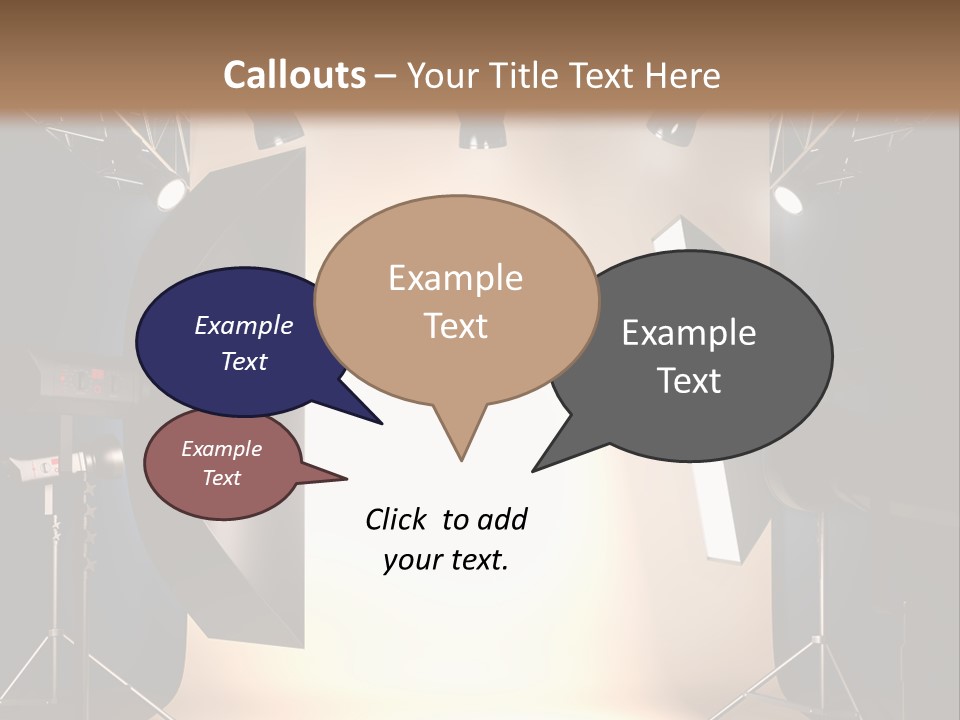 Callouts – Your Title Text Here

Example Text

Example Text

Example Text

Example Text

Click to add your text.